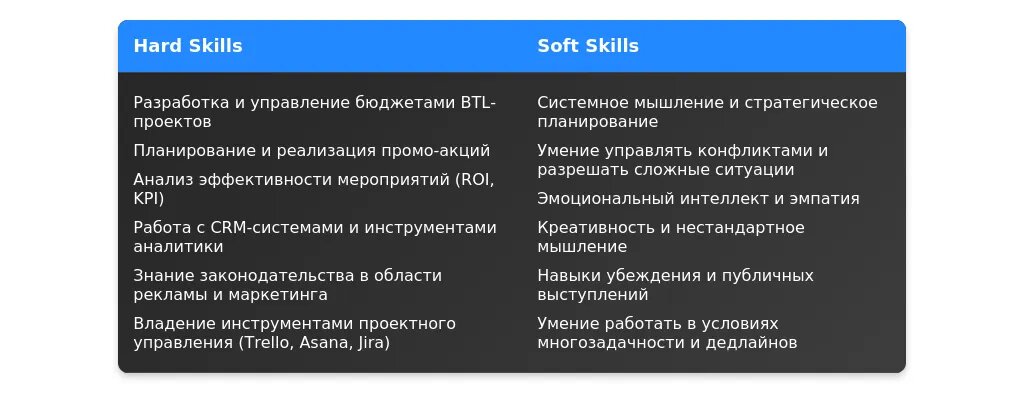 | Hard Skills | Soft Skills |
|---|---|
| Разработка и управление бюджетами BTL-проектов | Системное мышление и стратегическое планирование |
| Планирование и реализация промо-акций | Умение управлять конфликтами и разрешать сложные ситуации |
| Анализ эффективности мероприятий (ROI, KPI) | Эмоциональный интеллект и эмпатия |
| Работа с CRM-системами и инструментами аналитики | Креативность и нестандартное мышление |
| Знание законодательства в области рекламы и маркетинга | Навыки убеждения и публичных выступлений |
| Владение инструментами проектного управления (Trello, Asana, Jira) | Умение работать в условиях многозадачности и дедлайнов |